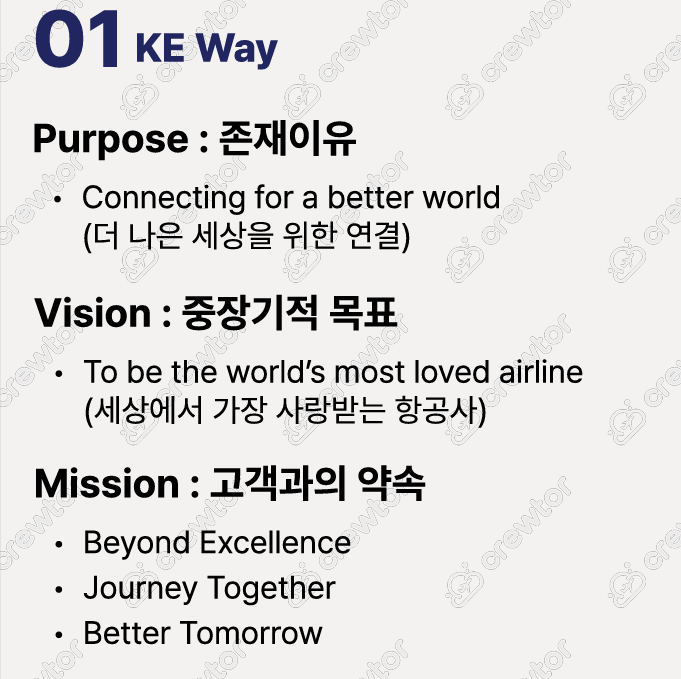 01 KE Way

Purpose : 존재이유

• Connecting for a better world (더 나은 세상을 위한 연결)

Vision : 중장기적 목표

• To be the world's most loved airline (세상에서 가장 사랑받는 항공사)

Mission : 고객과의 약속

• Beyond Excellence
• Journey Together
• Better Tomorrow

crewtor